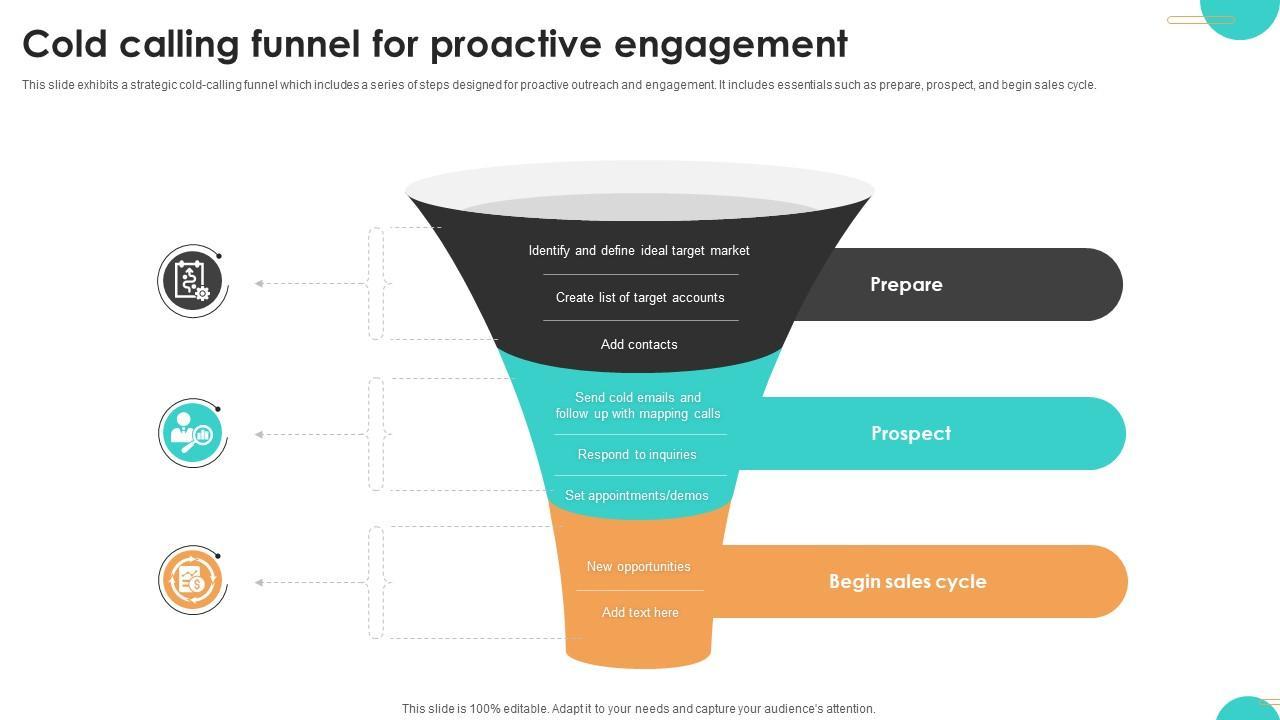 Cold calling funnel for proactive engagement

This slide exhibits a strategic cold-calling funnel which includes a series of steps designed for proactive outreach and engagement. It includes essentials such as prepare, prospect, and begin sales cycle.

Identify and define ideal target market

Create list of target accounts

Add contacts

Prepare

Send cold emails and follow up with mapping calls

Respond to inquiries

Set appointments/demos

Prospect

New opportunities

Add text here

Begin sales cycle

This slide is 100% editable. Adapt it to your needs and capture your audience's attention.